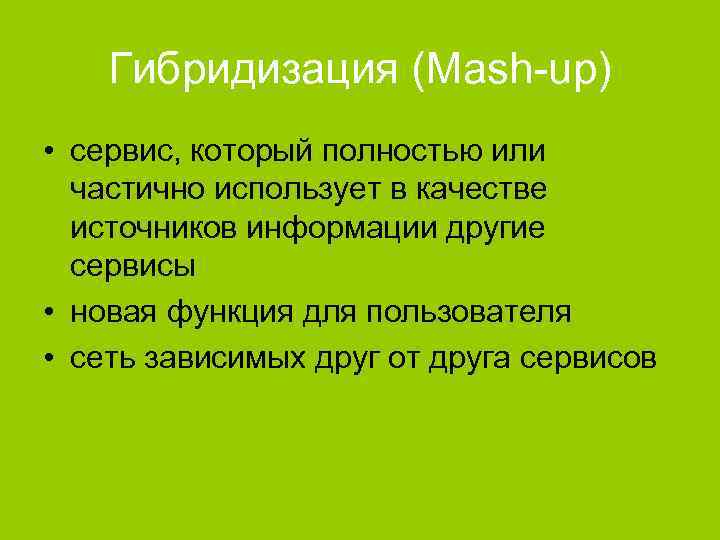 Гибридизация (Mash-up)

• сервис, который полностью или частично использует в качестве источников информации другие сервисы
• новая функция для пользователя
• сеть зависимых друг от друга сервисов